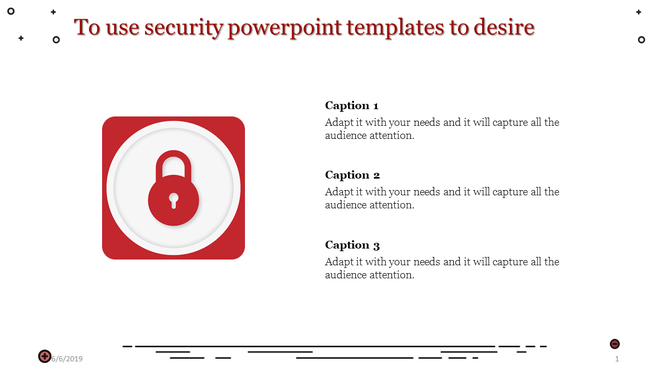 To use security powerpoint templates to desire

Caption 1

Adapt it with your needs and it will capture all the audience attention.

Caption 2

Adapt it with your needs and it will capture all the audience attention.

Caption 3

Adapt it with your needs and it will capture all the audience attention.

6/6/2019

1